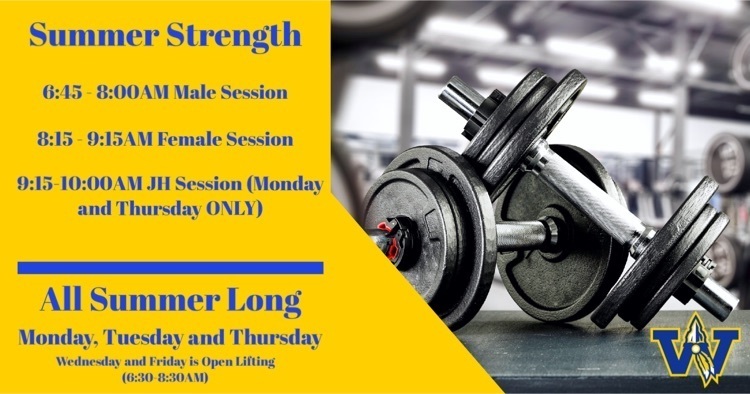 Summer Strength

6:45 - 8:00AM Male Session

8:15 - 9:15AM Female Session

9:15-10:00AM JH Session (Monday and Thursday ONLY)

All Summer Long

Monday, Tuesday and Thursday

Wednesday and Friday is Open Lifting (6:30-8:30AM)

W